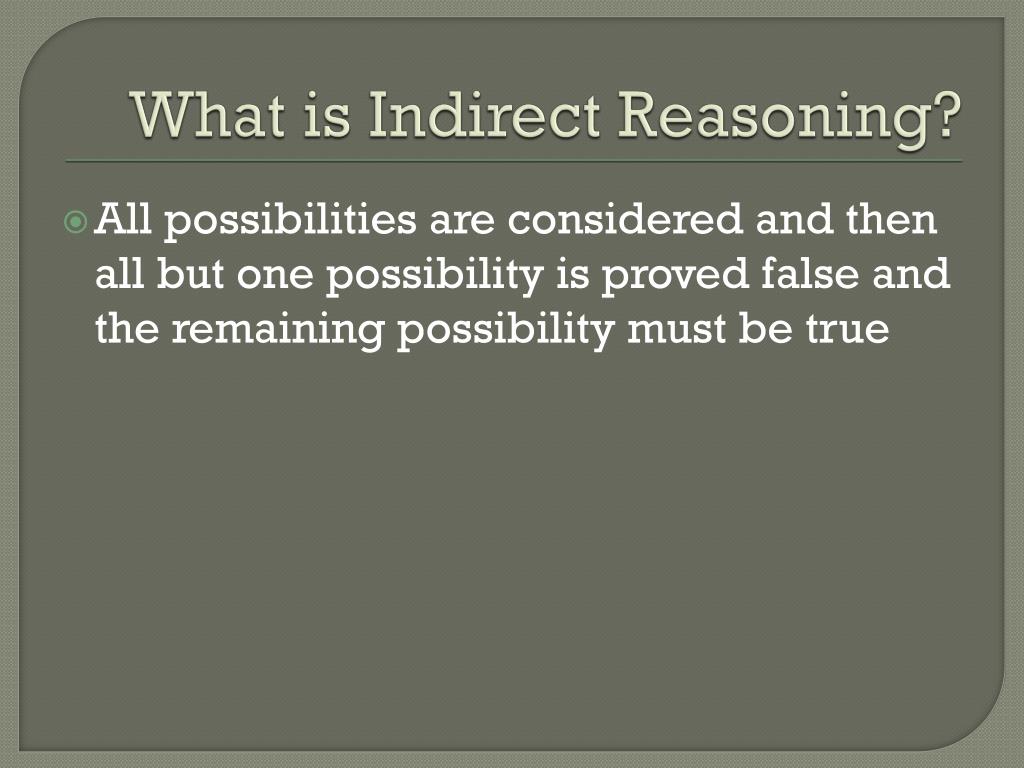 What is Indirect Reasoning?

All possibilities are considered and then all but one possibility is proved false and the remaining possibility must be true